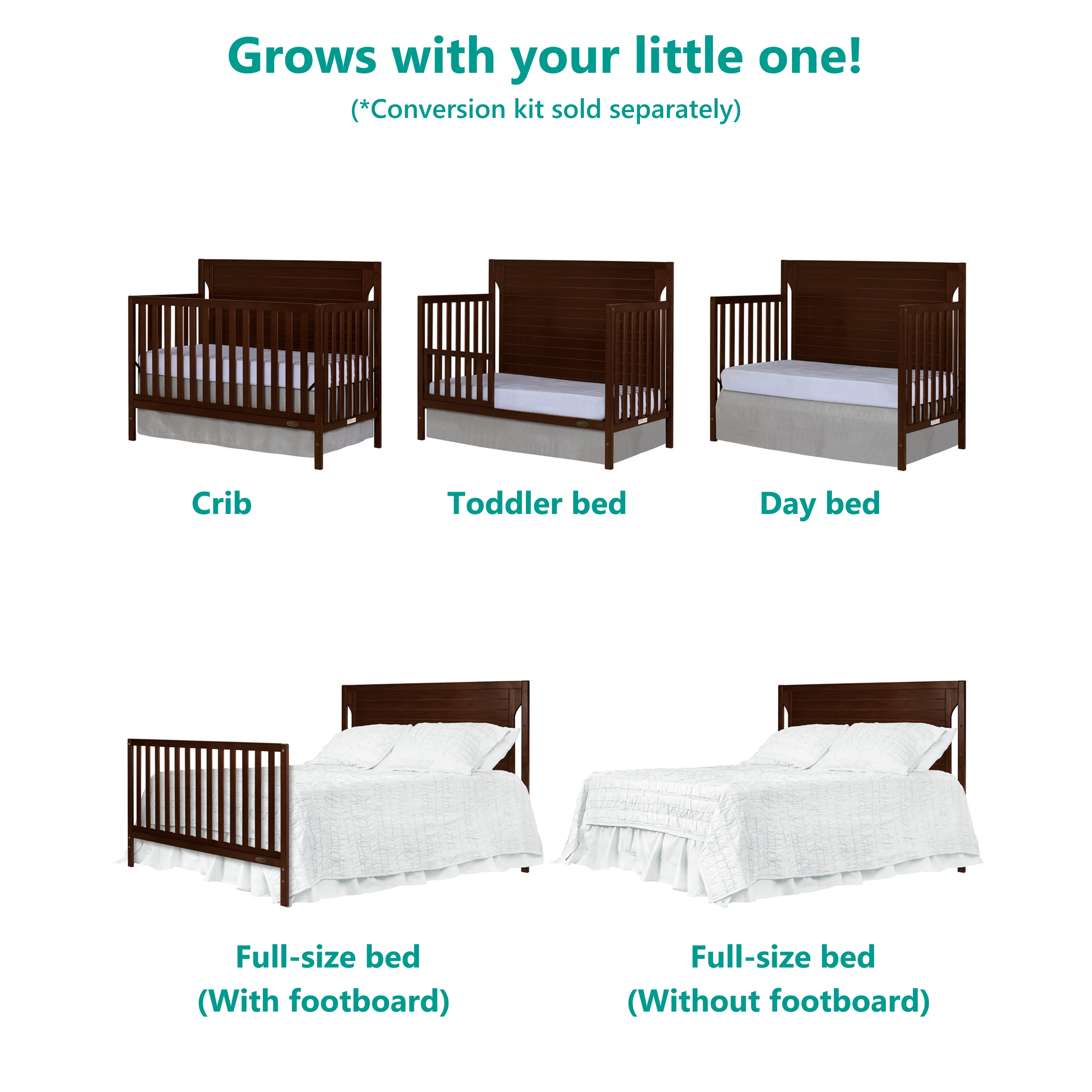 Grows with your little one!
(*Conversion kit sold separately)

Crib

Toddler bed

Day bed

Full-size bed
(With footboard)

Full-size bed
(Without footboard)